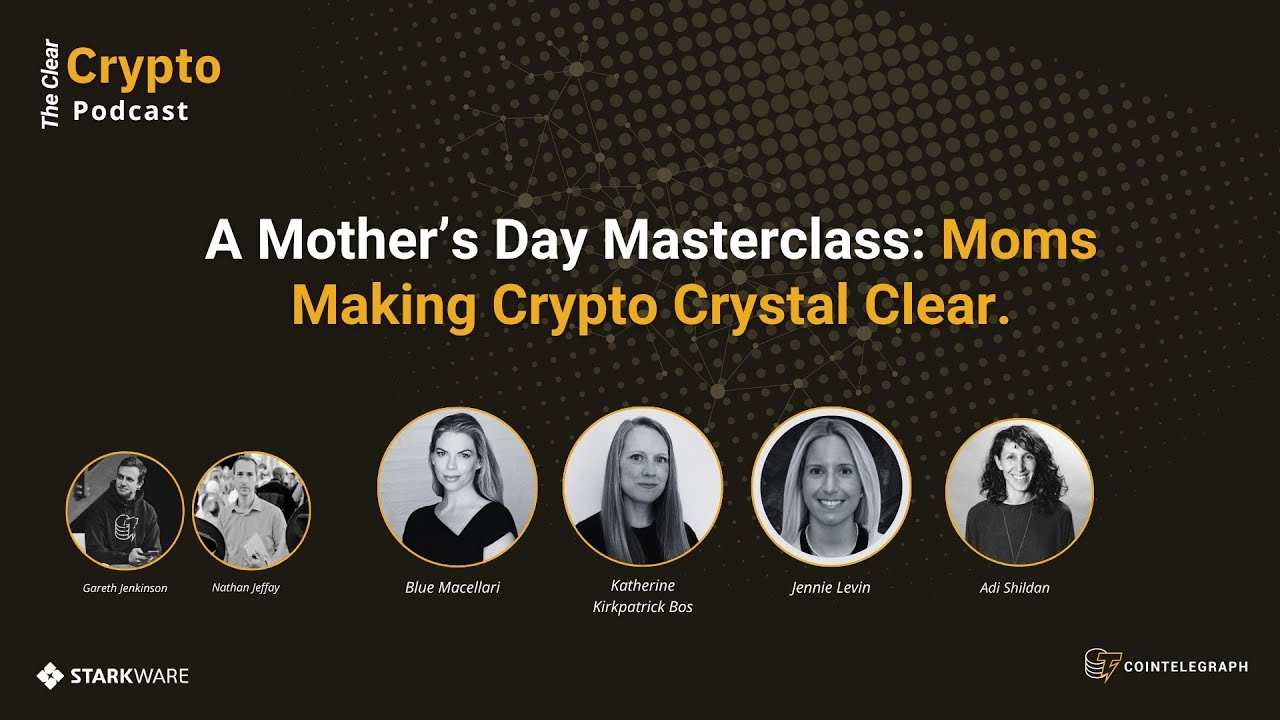 The Clear Crypto Podcast

A Mother's Day Masterclass: Moms Making Crypto Crystal Clear.

Gareth Jenkinson

Nathan Jeffay

Blue Macellari

Katherine Kirkpatrick Bos

Jennie Levin

Adi Shildan

STARKWARE

COINTELEGRAPH